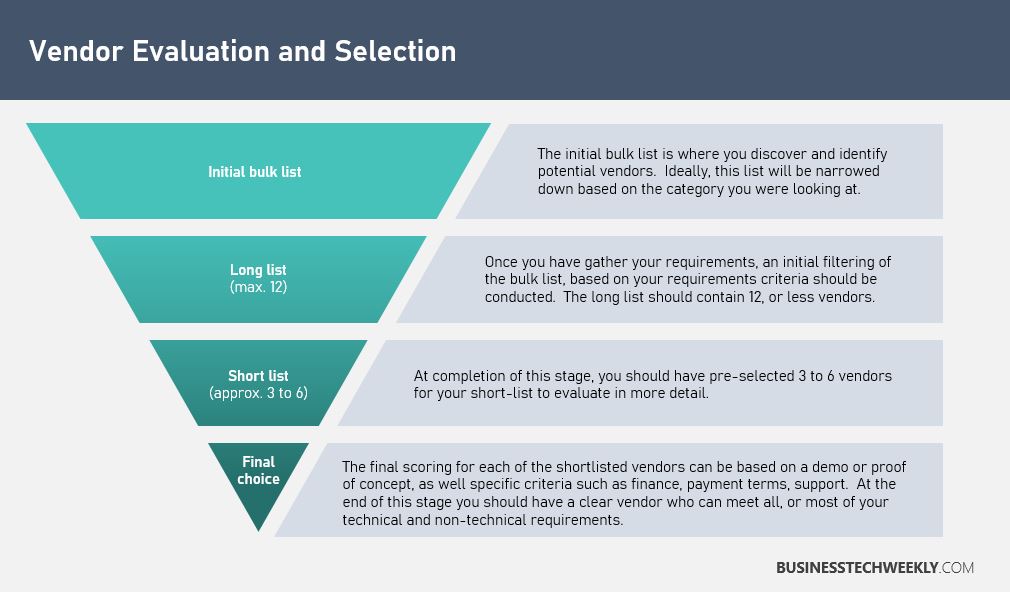 Vendor Evaluation and Selection

Initial bulk list

The initial bulk list is where you discover and identify potential vendors. Ideally, this list will be narrowed down based on the category you were looking at.

Long list
(max. 12)

Once you have gather your requirements, an initial filtering of the bulk list, based on your requirements criteria should be conducted. The long list should contain 12, or less vendors.

Short list
(approx. 3 to 6)

At completion of this stage, you should have pre-selected 3 to 6 vendors for your short-list to evaluate in more detail.

Final choice

The final scoring for each of the shortlisted vendors can be based on a demo or proof of concept, as well specific criteria such as finance, payment terms, support. At the end of this stage you should have a clear vendor who can meet all, or most of your technical and non-technical requirements.

BUSINESSTECHWEEKLY.COM